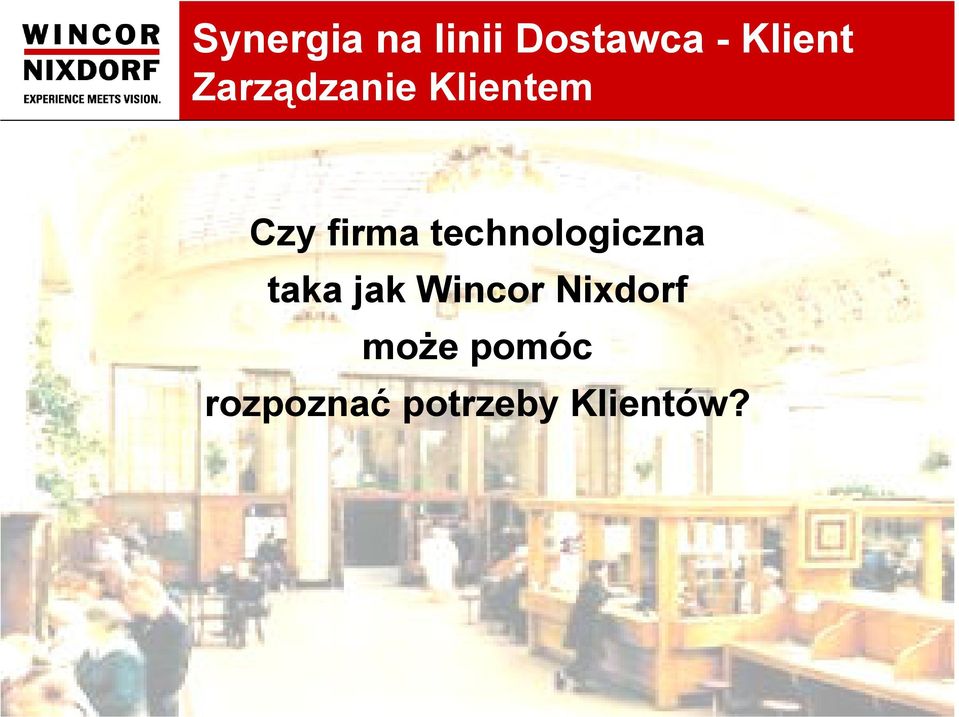 WINCOR
NIXDORF
EXPERIENCE MEETS VISION.

Synergia na linii Dostawca - Klient
Zarządzanie Klientem

Czy firma technologiczna taka jak Wincor Nixdorf może pomóc rozpoznać potrzeby Klientów?